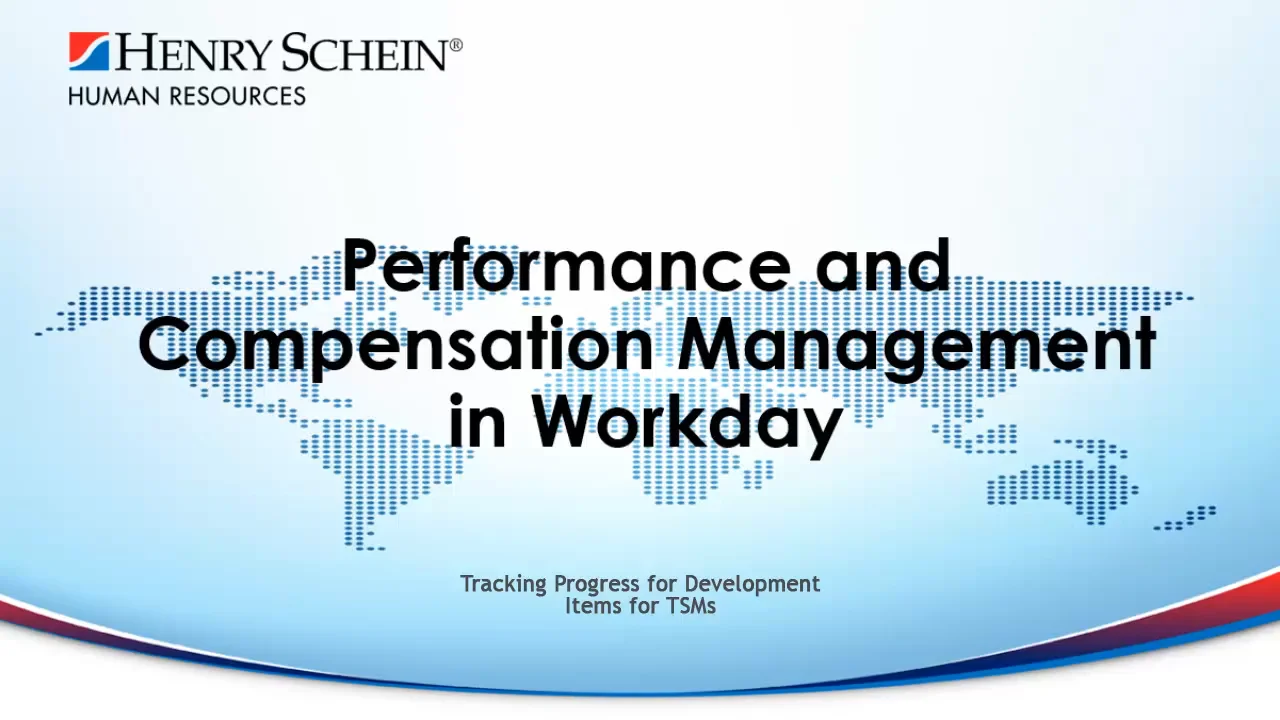 HENRY SCHEIN®
HUMAN RESOURCES

Performance and Compensation Management in Workday

Tracking Progress for Development Items for TSMs